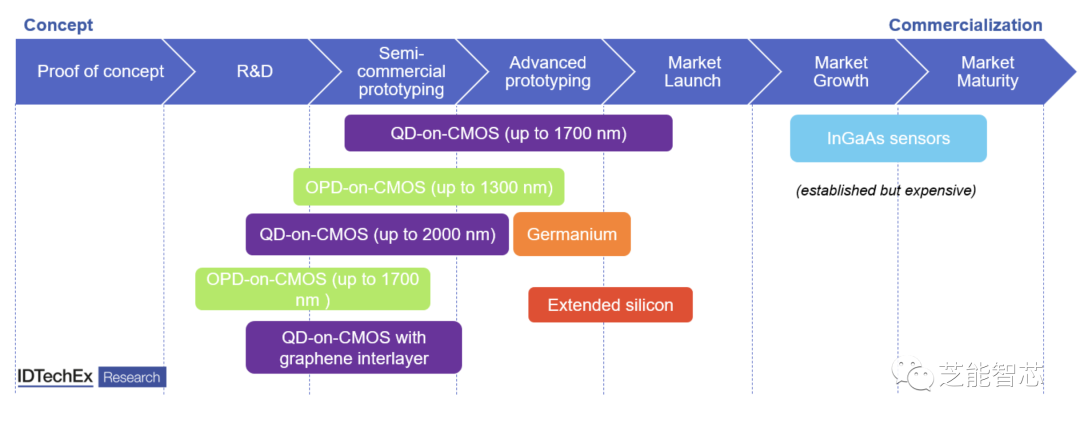 Concept

Commercialization

Proof of concept

R&D

Semi-commercial prototyping

Advanced prototyping

Market Launch

Market Growth

Market Maturity

QD-on-CMOS (up to 1700 nm)

InGaAs sensors

(established but expensive)

OPD-on-CMOS (up to 1300 nm)

QD-on-CMOS (up to 2000 nm)

Germanium

OPD-on-CMOS (up to 1700 nm )

Extended silicon

QD-on-CMOS with graphene interlayer

IDTechEx Research

芝能智芯